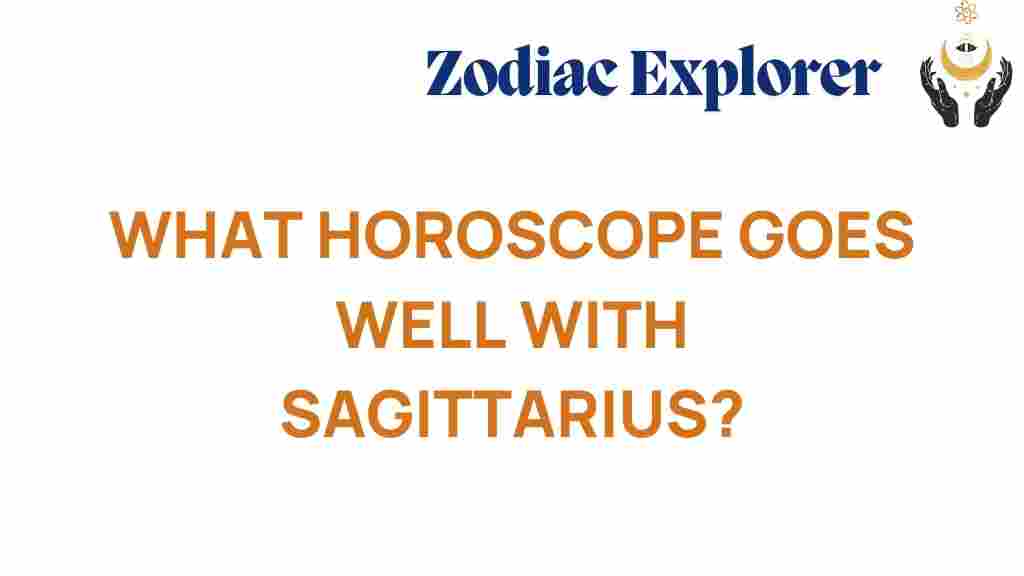 Zodiac Explorer

WHAT HOROSCOPE GOES WELL WITH SAGITTARIUS?